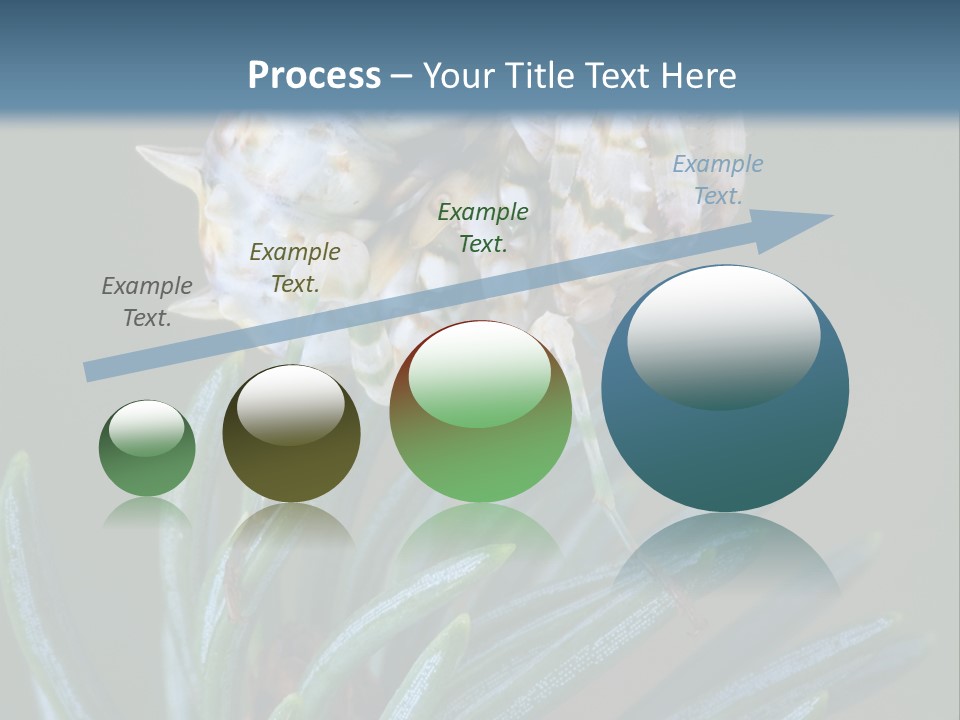 Process – Your Title Text Here

Example Text.

Example Text.

Example Text.

Example Text.